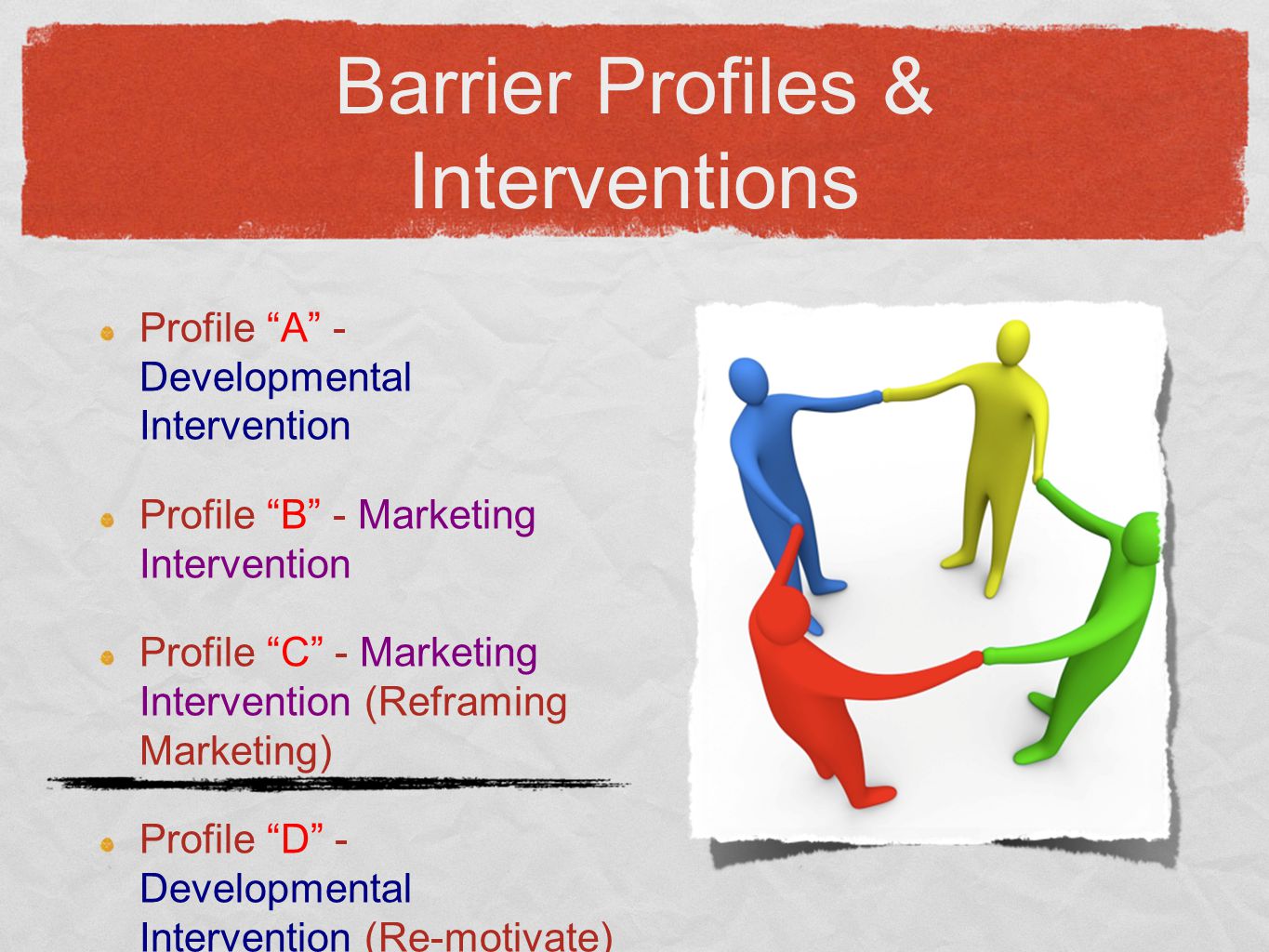 Barrier Profiles & Interventions

Profile “A” - Developmental Intervention

Profile “B” - Marketing Intervention

Profile “C” - Marketing Intervention (Reframing Marketing)

Profile “D” - Developmental Intervention (Re-motivate)